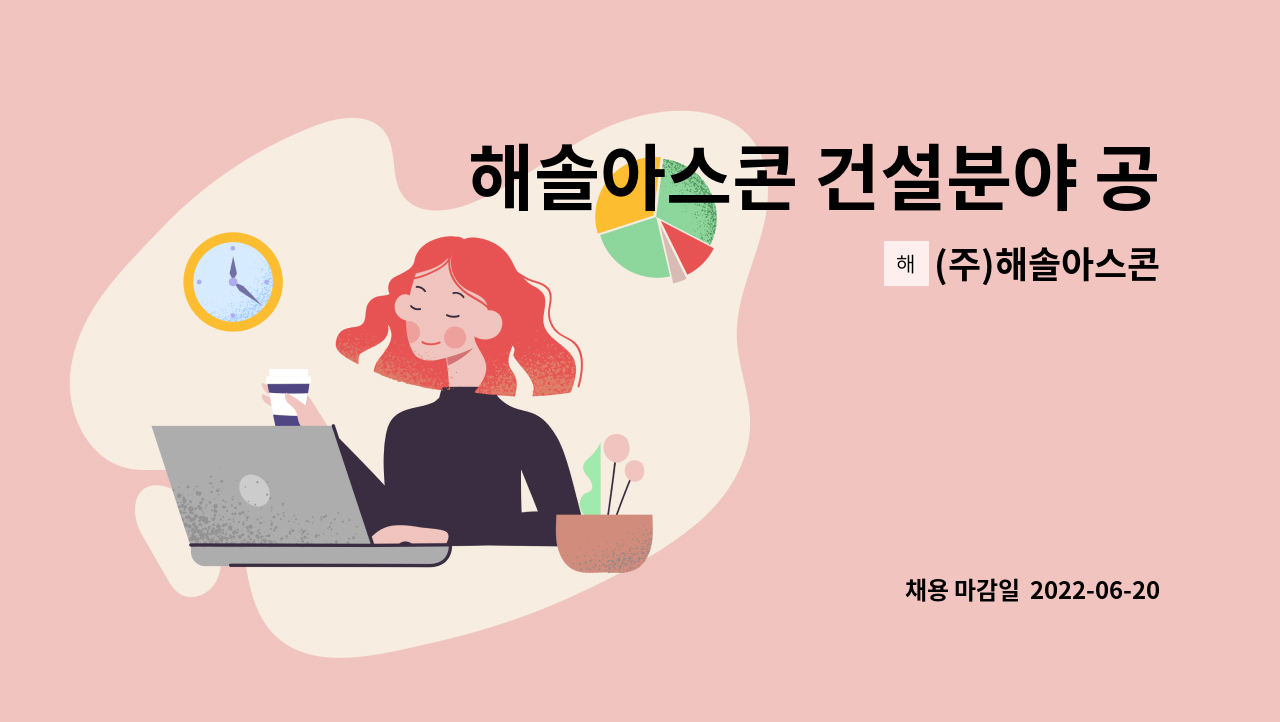 해솔아스콘 건설분야 공

해 (주)해솔아스콘

채용 마감일 2022-06-20